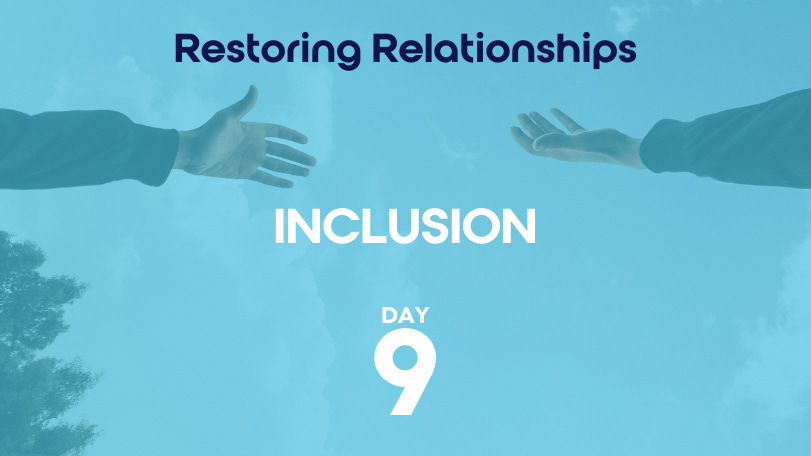 Restoring Relationships

INCLUSION

DAY
9